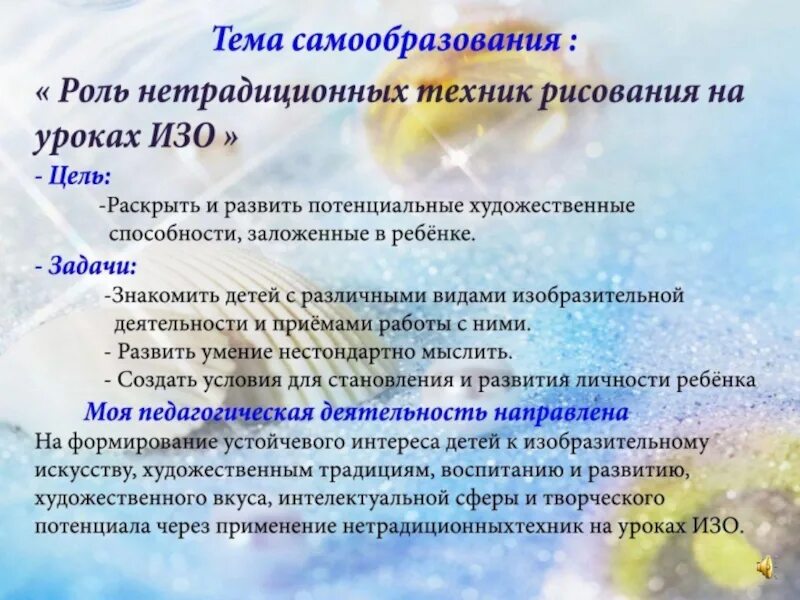 Тема самообразования :

« Роль нетрадиционных техник рисования на уроках ИЗО »

- Цель:

-Раскрыть и развить потенциальные художественные способности, заложенные в ребёнке.

- Задачи:

-Знакомить детей с различными видами изобразительной деятельности и приёмами работы с ними.

- Развить умение нестондартно мыслить.

- Создать условия для становления и развития личности ребёнка

Моя педагогическая деятельность направлена

На формирование устойчевого интереса детей к изобразительному искусству, художественным традициям, воспитанию и развитию, художественного вкуса, интелектуальной сферы и творческого потенциала через применение нетрадиционныхтехник на уроках ИЗО.